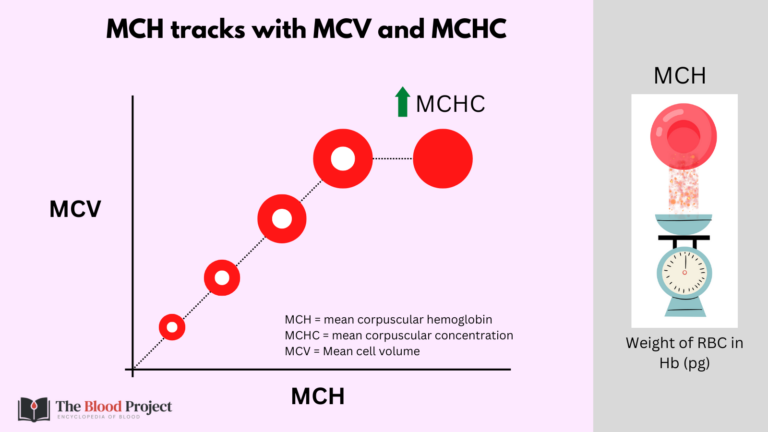 MCH tracks with MCV and MCHC

MCHC

MCV

MCH = mean corpuscular hemoglobin
MCHC = mean corpuscular concentration
MCV = Mean cell volume

MCH

The Blood Project
ENCYCLOPEDIA OF BLOOD

MCH

Weight of RBC in Hb (pg)